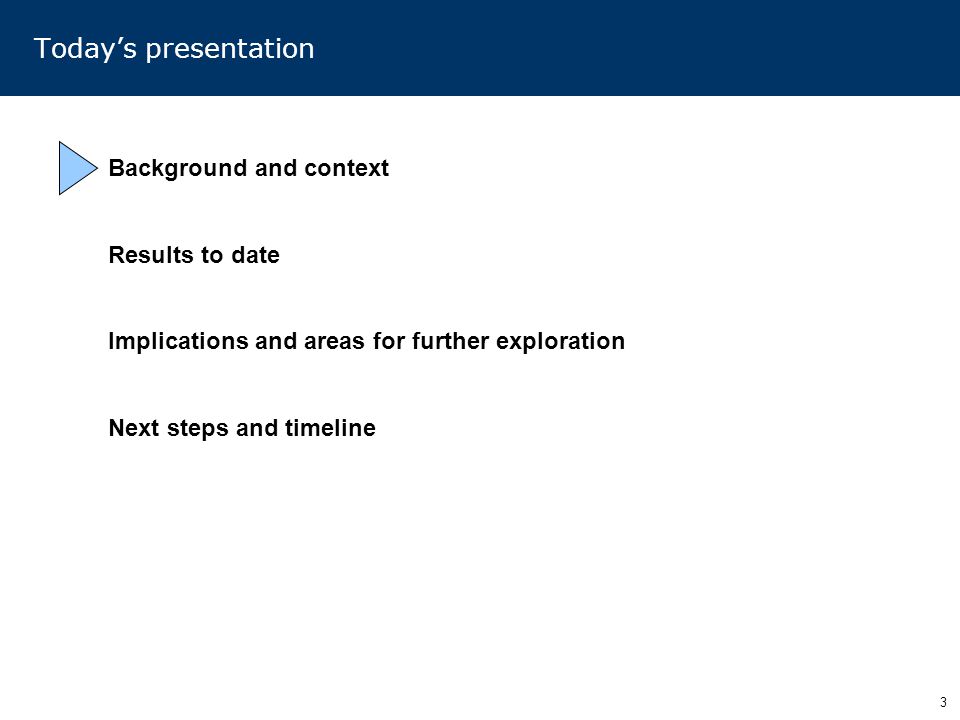 Today’s presentation

Background and context

Results to date

Implications and areas for further exploration

Next steps and timeline

3